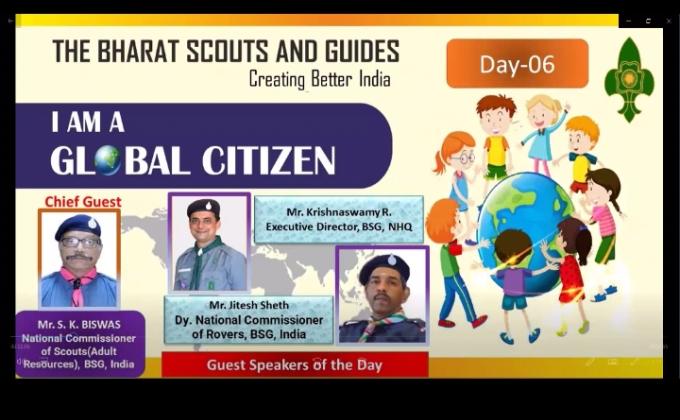 THE BHARAT SCOUTS AND GUIDES
Creating Better India

Day-06

I AM A
GLOBAL CITIZEN

Chief Guest

Mr. Krishnaswamy R.
Executive Director, BSG, NHQ

Mr. Jitesh Sheth
Dy. National Commissioner of Rovers, BSG, India

Mr. S. K. BISWAS
National Commissioner of Scouts(Adult Resources), BSG, India

Guest Speakers of the Day